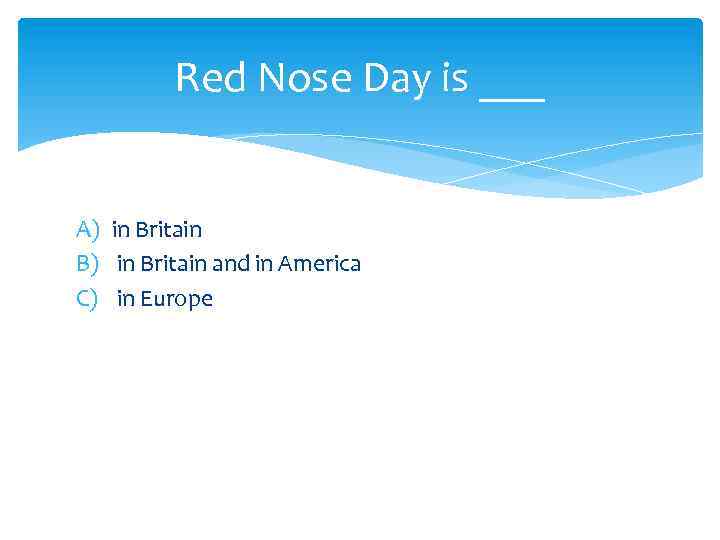 Red Nose Day is ___

A) in Britain
B) in Britain and in America
C) in Europe